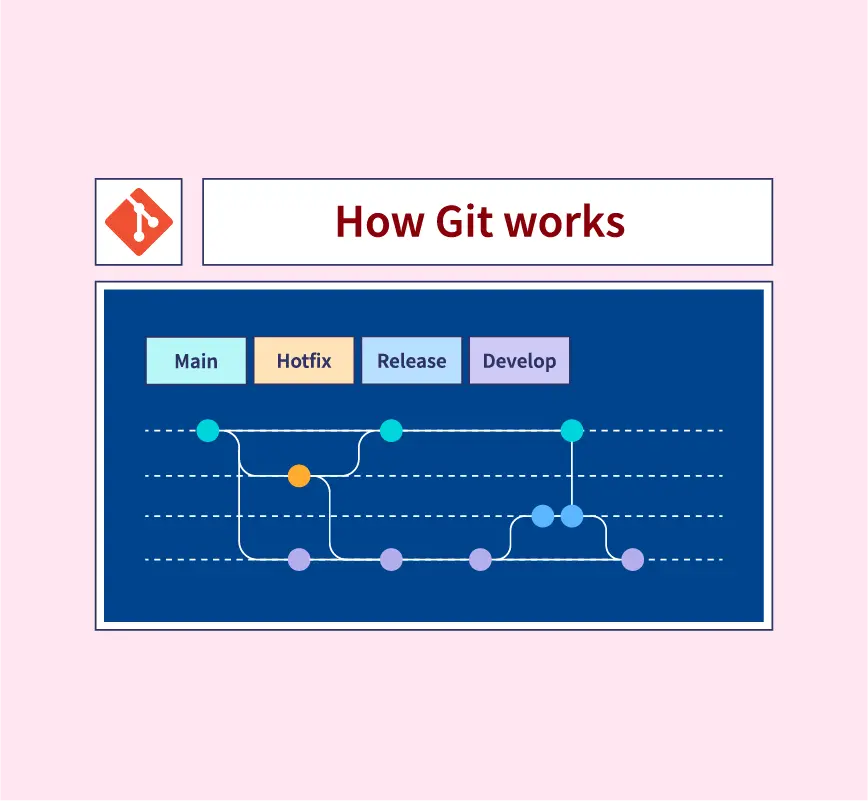 How Git works

Main Hotfix Release Develop